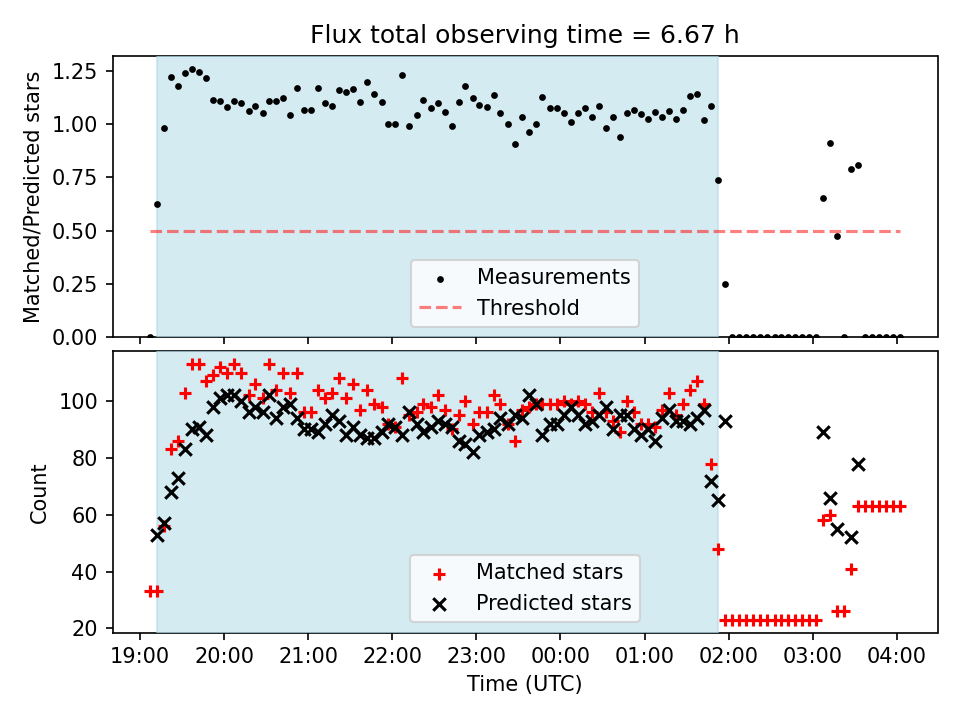 Flux total observing time = 6.67 h

Matched/Predicted stars

1.25
1.00
0.75
0.50
0.25
0.00

Measurements
Threshold

Count

100
80
60
40
20

Matched stars
Predicted stars

19:00 20:00 21:00 22:00 23:00 00:00 01:00 02:00 03:00 04:00

Time (UTC)